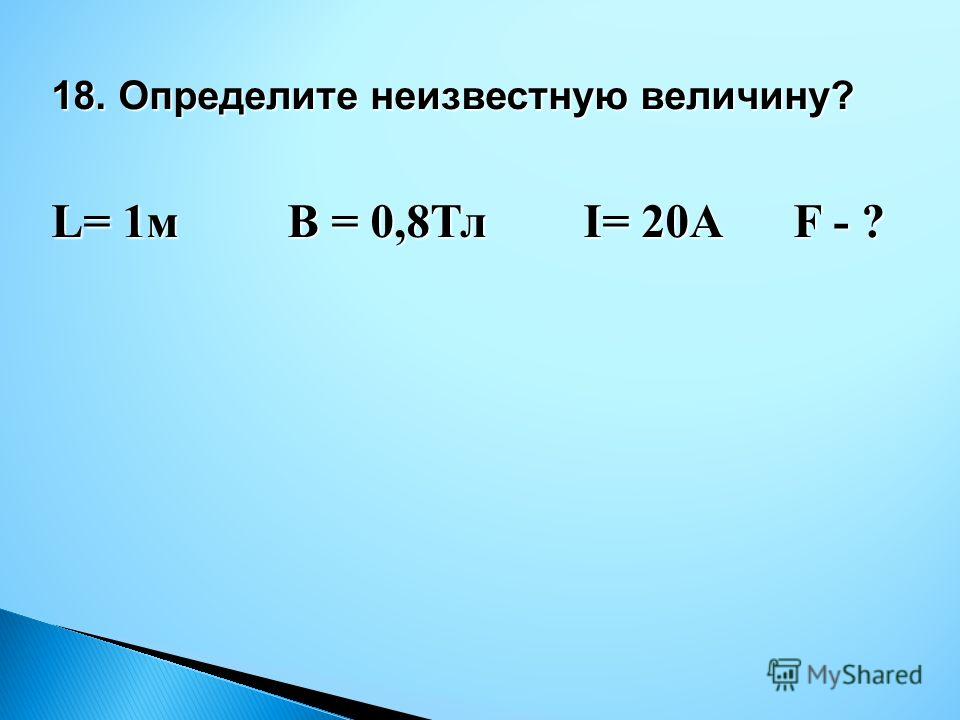 18. Определите неизвестную величину?

L= 1м B = 0,8Тл I= 20А F - ?

MyShared